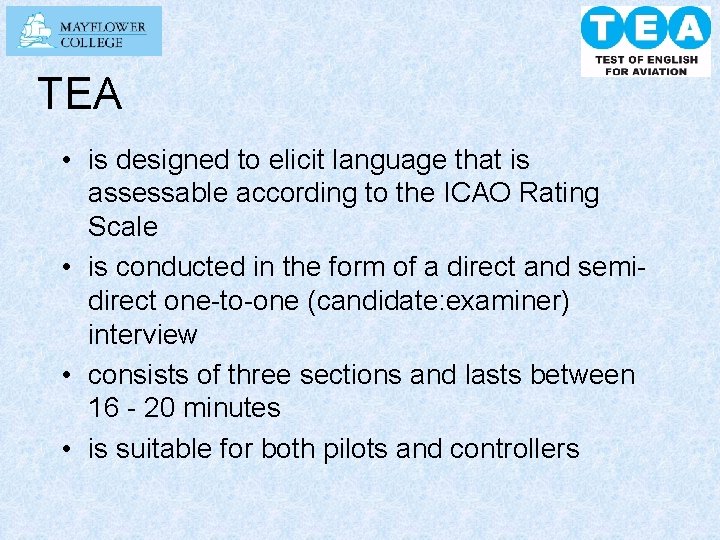 MAYFLOWER COLLEGE

TEA
TEST OF ENGLISH FOR AVIATION

TEA

• is designed to elicit language that is assessable according to the ICAO Rating Scale
• is conducted in the form of a direct and semi-direct one-to-one (candidate:examiner) interview
• consists of three sections and lasts between 16 - 20 minutes
• is suitable for both pilots and controllers